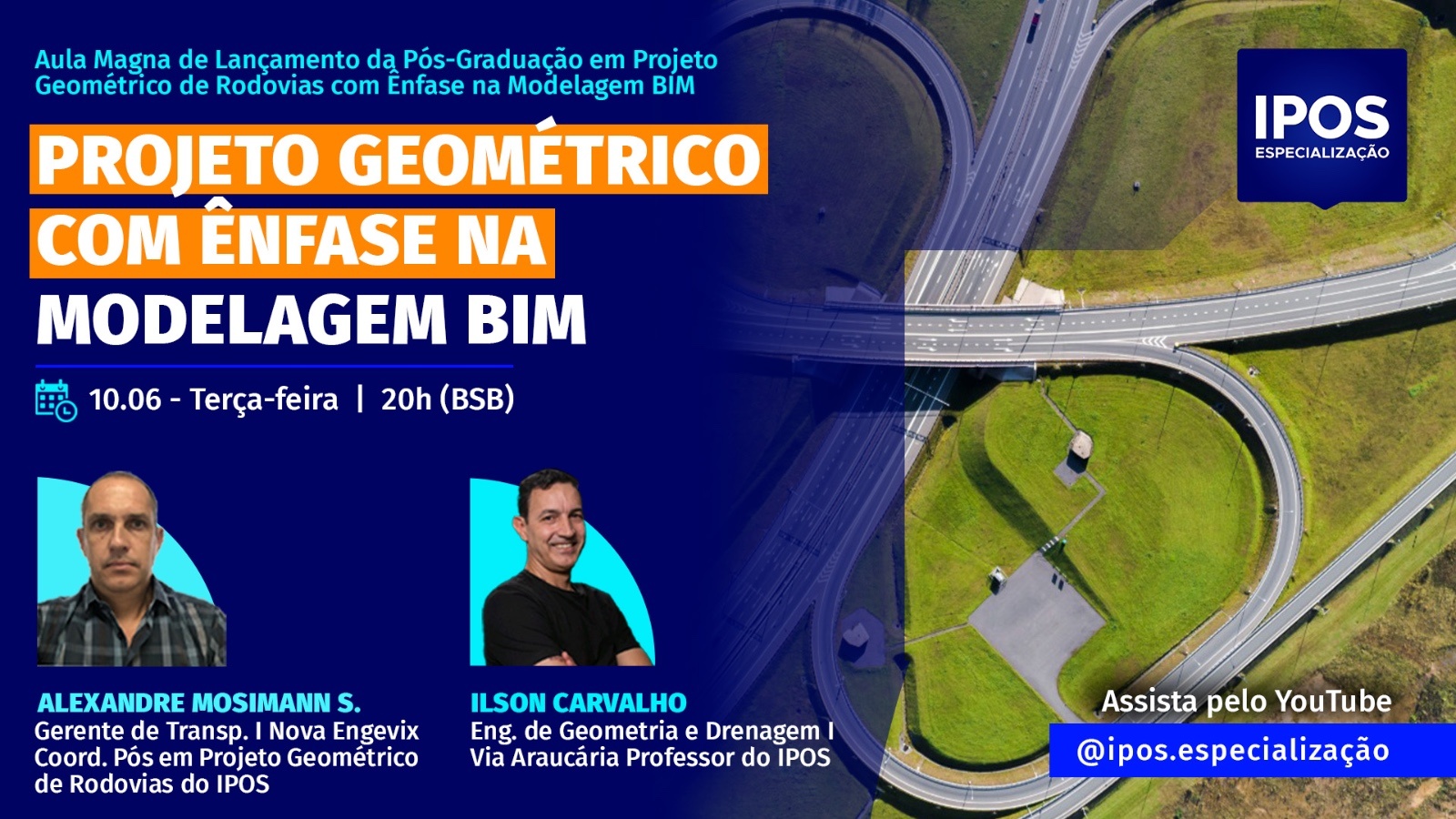 Aula Magna de Lançamento da Pós-Graduação em Projeto Geométrico de Rodovias com Ênfase na Modelagem BIM

PROJETO GEOMÉTRICO COM ÊNFASE NA MODELAGEM BIM

10.06 - Terça-feira | 20h (BSB)

IPOS
ESPECIALIZAÇÃO

ALEXANDRE MOSIMANN S.
Gerente de Transp. I Nova Engevix Coord. Pós em Projeto Geométrico de Rodovias do IPOS

ILSON CARVALHO
Eng. de Geometria e Drenagem I Via Araucária Professor do IPOS

Assista pelo YouTube
@ipos.especialização